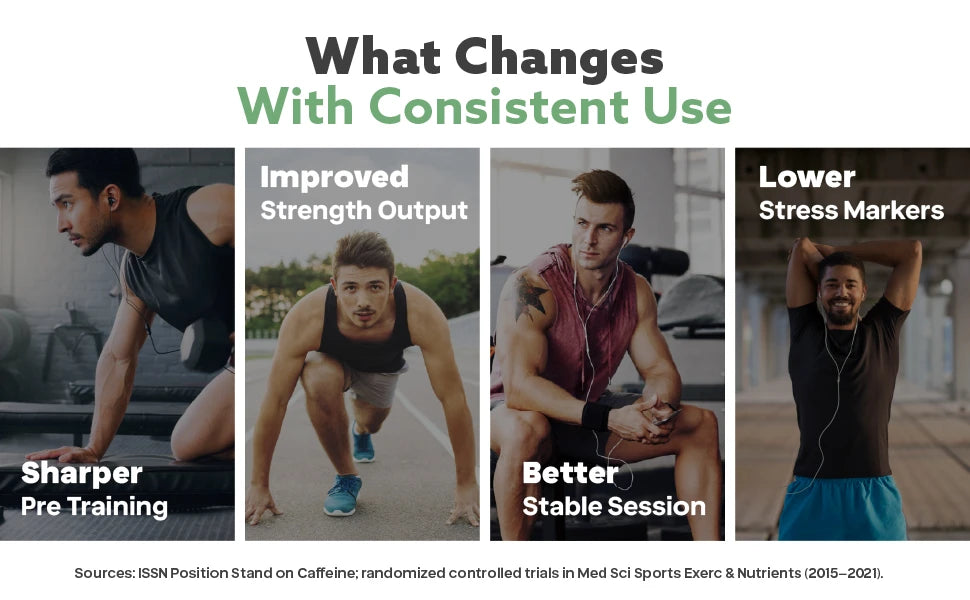 What Changes
With Consistent Use

Sharper
Pre Training

Improved
Strength Output

Better
Stable Session

Lower
Stress Markers

Sources: ISSN Position Stand on Caffeine; randomized controlled trials in Med Sci Sports Exerc & Nutrients (2015–2021).